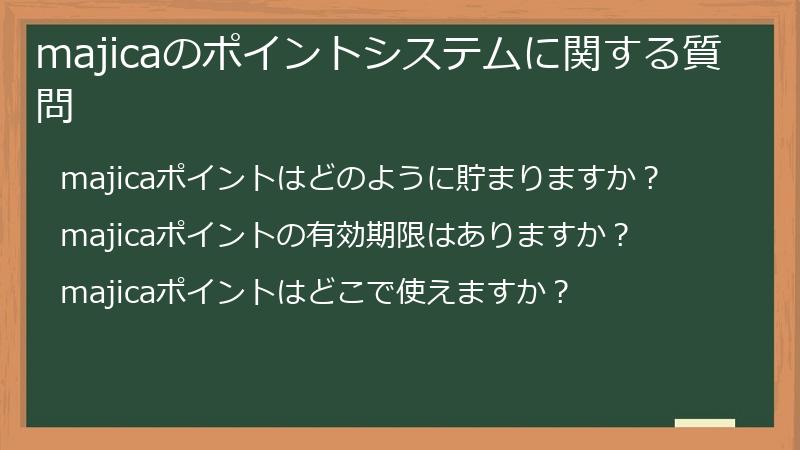 majicaのポイントシステムに関する質問

majicaポイントはどのように貯まりますか？

majicaポイントの有効期限はありますか？

majicaポイントはどこで使えますか？